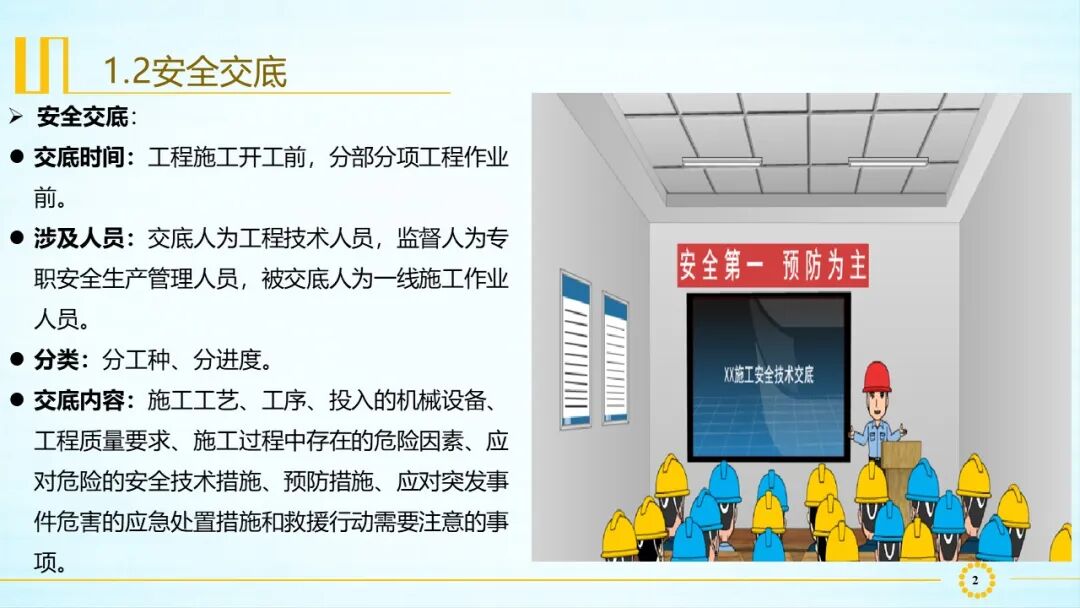 1.2安全交底

➢ 安全交底：

● 交底时间：工程施工开工前，分部分项工程作业前。

● 涉及人员：交底人为工程技术人员，监督人为专职安全生产管理人员，被交底人为一线施工作业人员。

● 分类：分工种、分进度。

● 交底内容：施工工艺、工序、投入的机械设备、工程质量要求、施工过程中存在的危险因素、应对危险的安全技术措施、预防措施、应对突发事件危害的应急处置措施和救援行动需要注意的事项。

安全第一 预防为主

XX施工安全技术交底

2